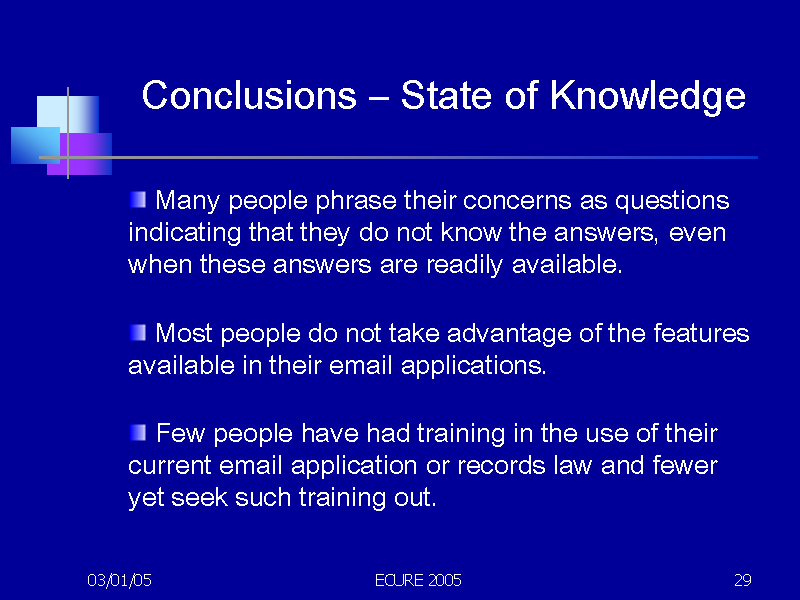 Conclusions – State of Knowledge

Many people phrase their concerns as questions indicating that they do not know the answers, even when these answers are readily available.

Most people do not take advantage of the features available in their email applications.

Few people have had training in the use of their current email application or records law and fewer yet seek such training out.

03/01/05

ECURE 2005

29